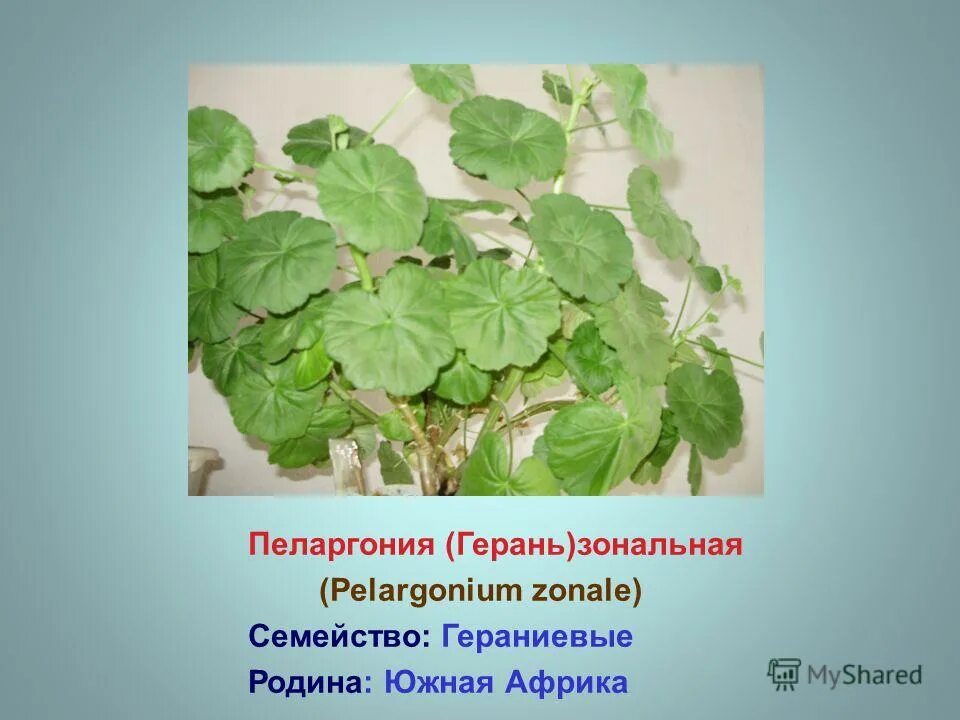 Пеларгония (Герань)зональная
(Pelargonium zonale)
Семейство: Гераниевые
Родина: Южная Африка

MyShared